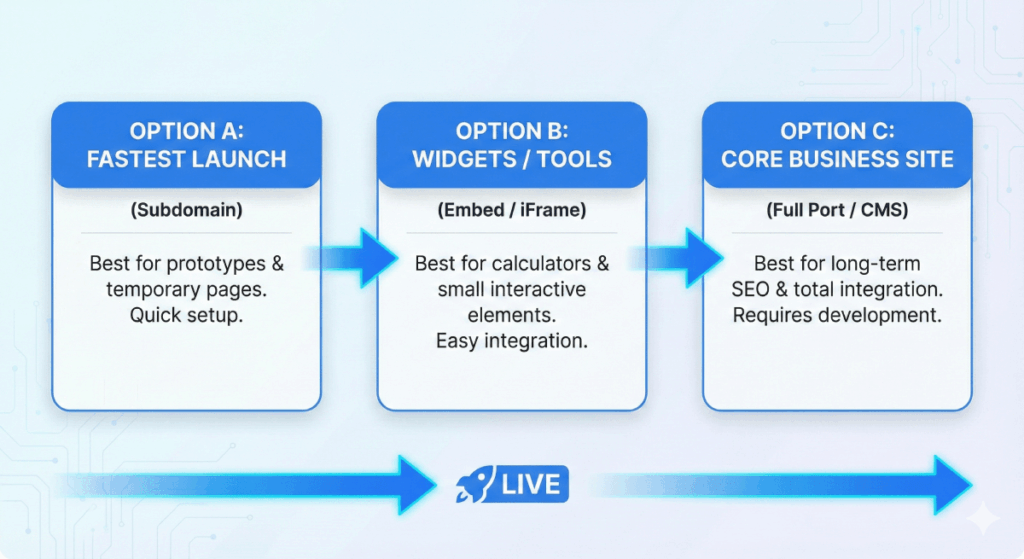 OPTION A:
FASTEST LAUNCH

(Subdomain)

Best for prototypes & temporary pages. Quick setup.

OPTION B:
WIDGETS / TOOLS

(Embed / iFrame)

Best for calculators & small interactive elements. Easy integration.

OPTION C:
CORE BUSINESS SITE

(Full Port / CMS)

Best for long-term SEO & total integration. Requires development.

LIVE